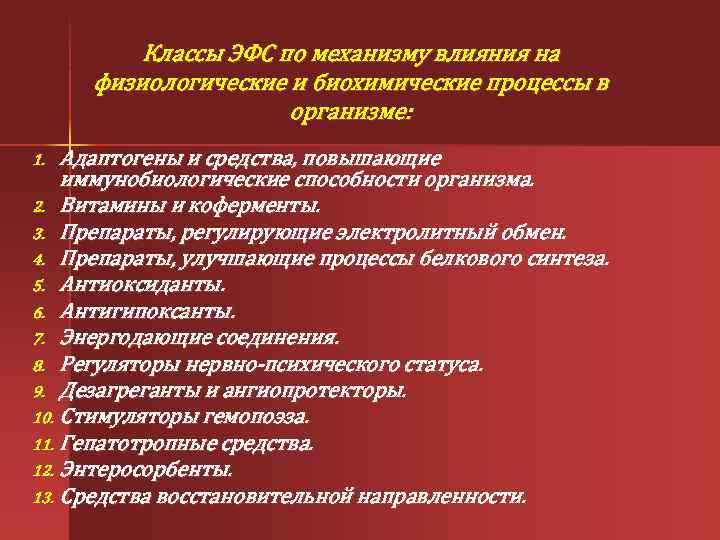 Классы ЭФС по механизму влияния на физиологические и биохимические процессы в организме:

1. Адаптогены и средства, повышающие иммунобиологические способности организма.
2. Витамины и коферменты.
3. Препараты, регулирующие электролитный обмен.
4. Препараты, улучшающие процессы белкового синтеза.
5. Антиоксиданты.
6. Антигипоксанты.
7. Энергодающие соединения.
8. Регуляторы нервно-психического статуса.
9. Дезагреганты и ангиопротекторы.
10. Стимуляторы гемопоэза.
11. Гепатотропные средства.
12. Энтеросорбенты.
13. Средства восстановительной направленности.